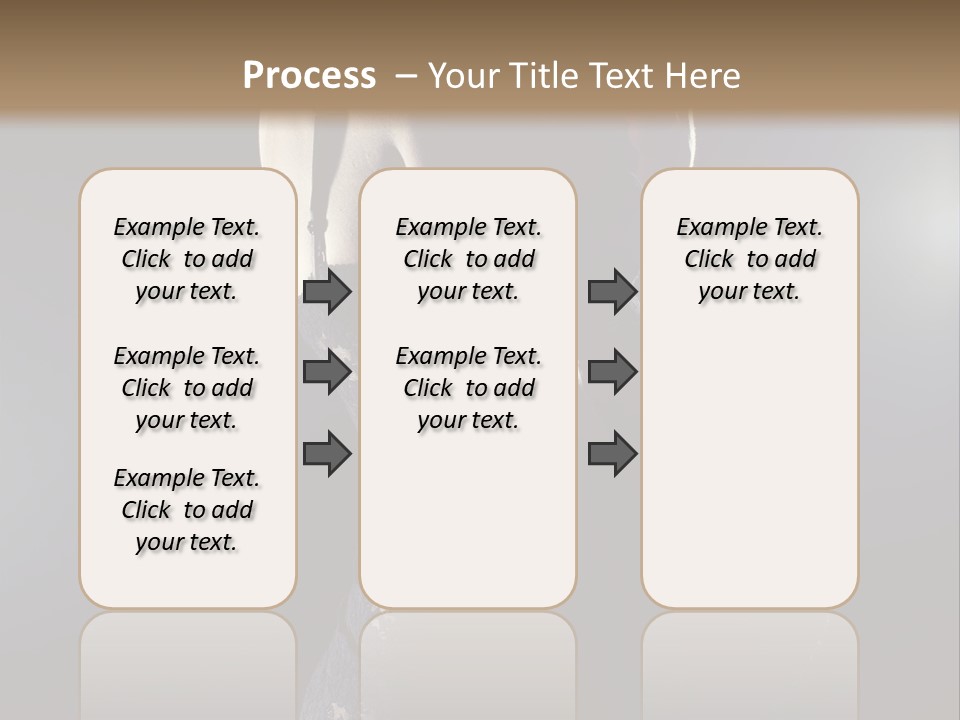 Process – Your Title Text Here

Example Text. Click to add your text.

Example Text. Click to add your text.

Example Text. Click to add your text.

Example Text. Click to add your text.

Example Text. Click to add your text.

Example Text. Click to add your text.